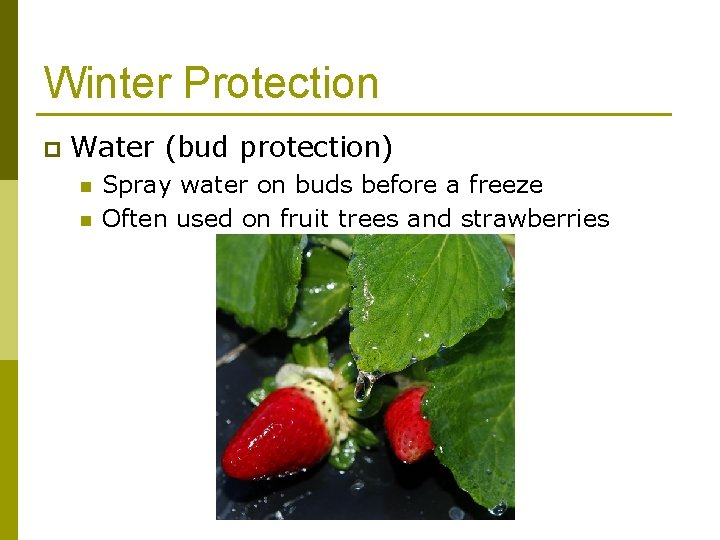 Winter Protection

Water (bud protection)

Spray water on buds before a freeze

Often used on fruit trees and strawberries